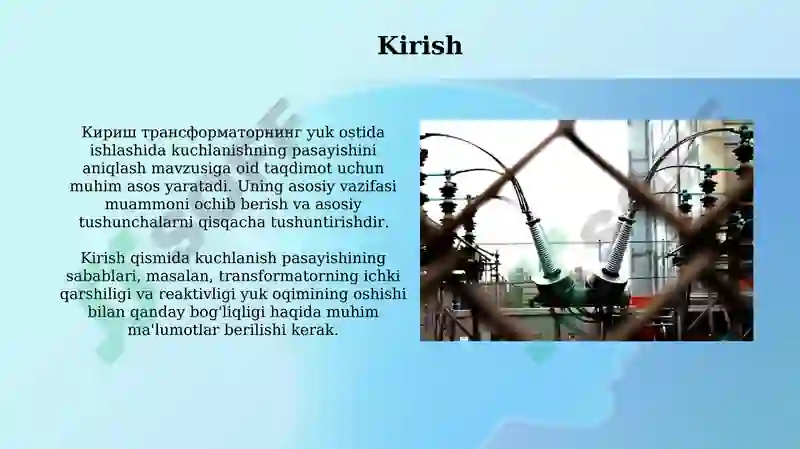 Kirish

Кириш трансформаторнинг yuk ostida ishlashida kuchlanishning pasayishini aniqlash mavzusiga oid taqdimot uchun muhim asos yaratadi. Uning asosiy vazifasi muammoni ochib berish va asosiy tushunchalarni qisqacha tushuntirishdir.

Kirish qismida kuchlanish pasayishining sabablari, masalan, transformatorning ichki qarshiligi va reaktivligi yuk oqimining oshishi bilan qanday bog'liqligi haqida muhim ma'lumotlar berilishi kerak.